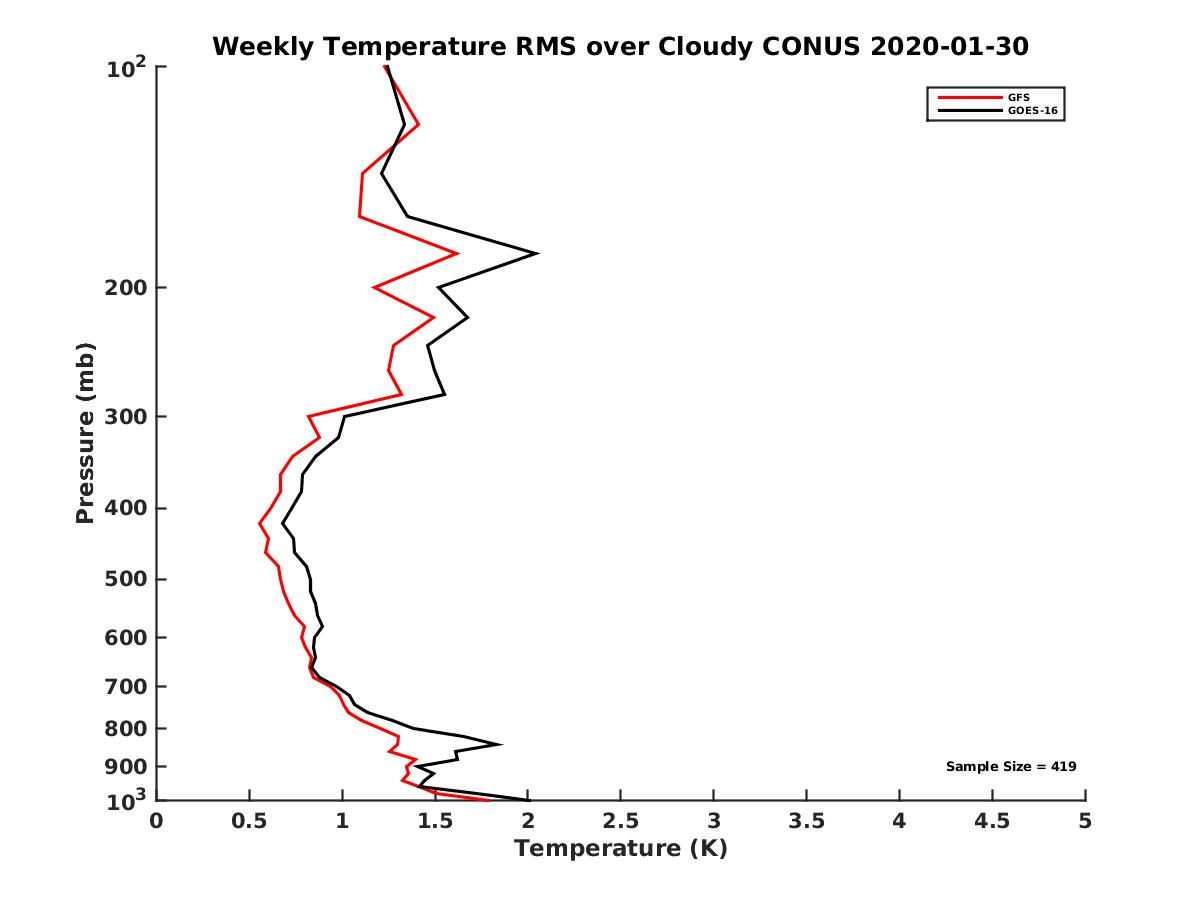 Weekly Temperature RMS over Cloudy CONUS 2020-01-30

GFS
GOES-16

Pressure (mb)

$10^2$
200
300
400
500
600
700
800
900
$10^3$

Sample Size = 419

0
0.5
1
1.5
2
2.5
3
3.5
4
4.5
5

Temperature (K)